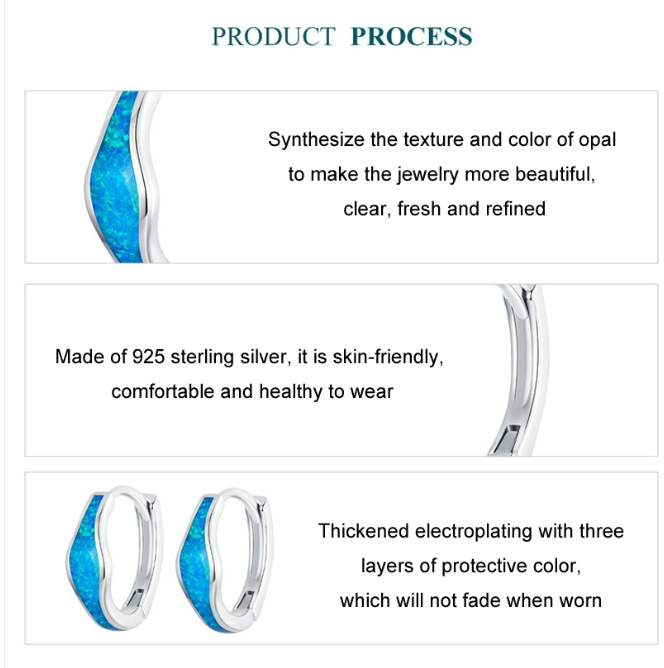 PRODUCT PROCESS

Synthesize the texture and color of opal to make the jewelry more beautiful, clear, fresh and refined

Made of 925 sterling silver, it is skin-friendly, comfortable and healthy to wear

Thickened electroplating with three layers of protective color, which will not fade when worn